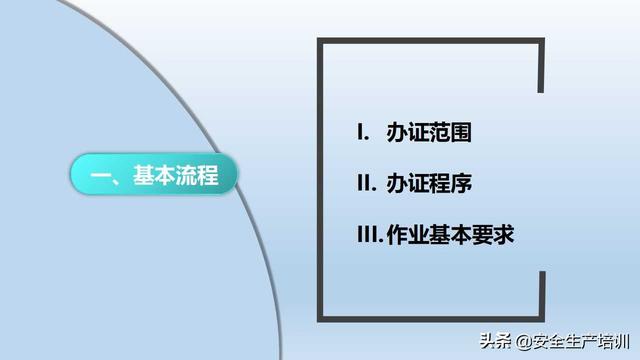 一、基本流程

I. 办证范围

II. 办证程序

III. 作业基本要求

头条 @安全生产培训